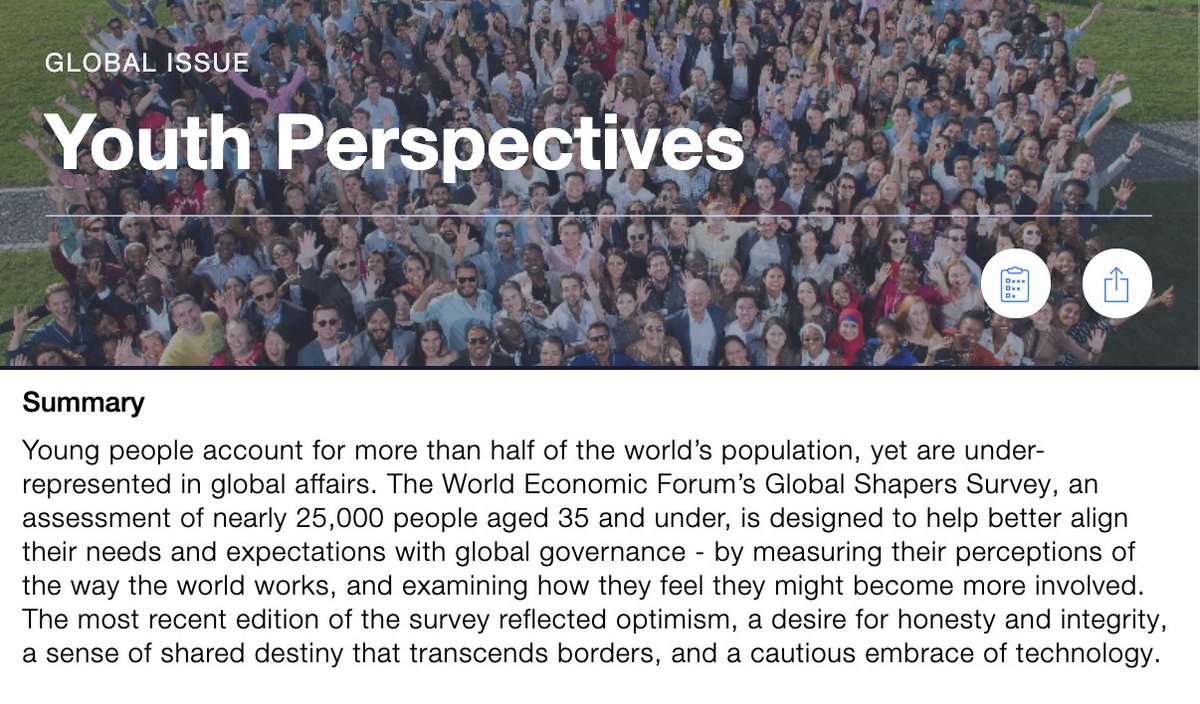 GLOBAL ISSUE

Youth Perspectives

Summary

Young people account for more than half of the world's population, yet are under-represented in global affairs. The World Economic Forum's Global Shapers Survey, an assessment of nearly 25,000 people aged 35 and under, is designed to help better align their needs and expectations with global governance - by measuring their perceptions of the way the world works, and examining how they feel they might become more involved. The most recent edition of the survey reflected optimism, a desire for honesty and integrity, a sense of shared destiny that transcends borders, and a cautious embrace of technology.